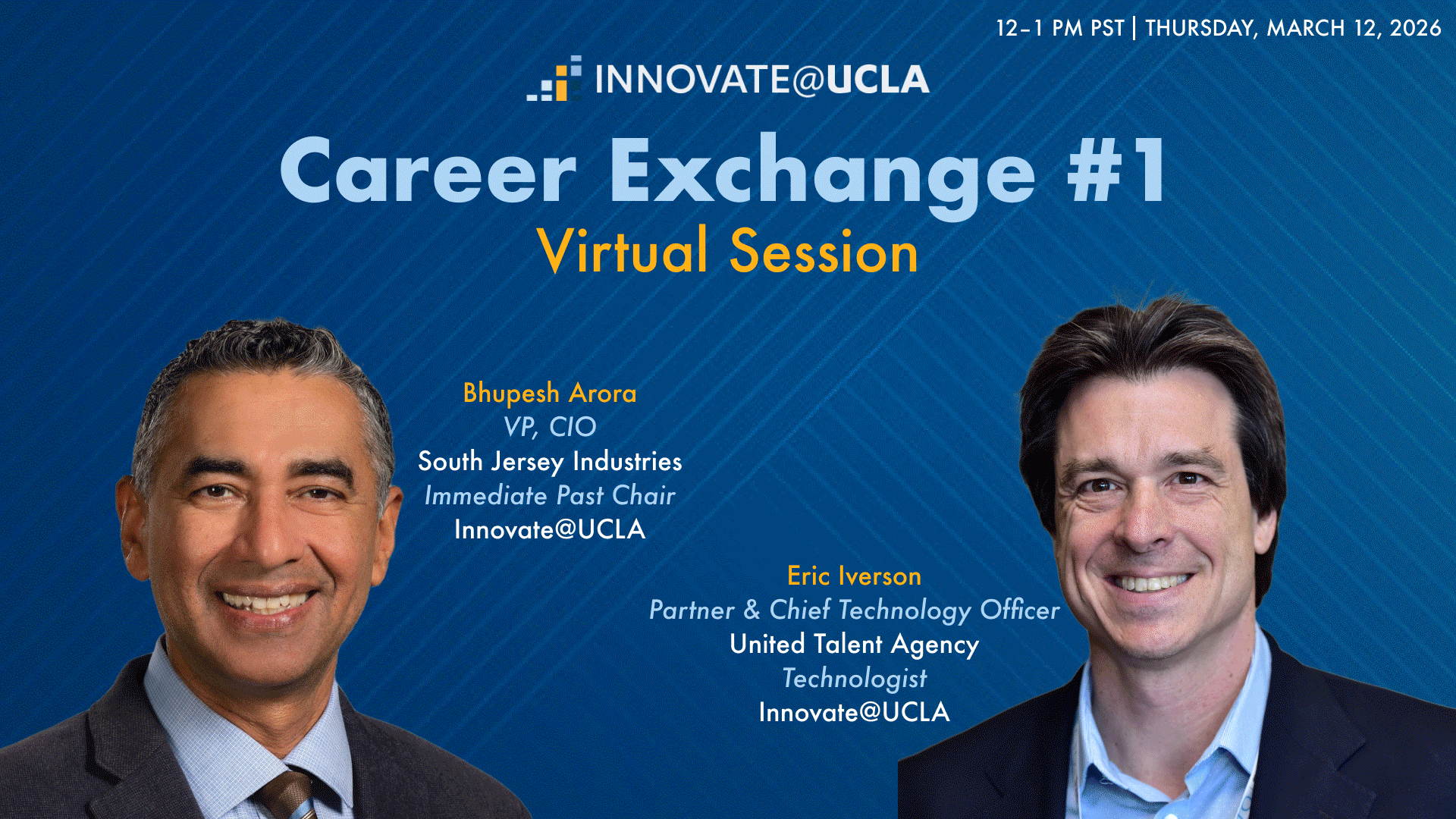 12–1 PM PST | THURSDAY, MARCH 12, 2026

INNOVATE@UCLA

Career Exchange #1
Virtual Session

Bhupesh Arora
VP, CIO
South Jersey Industries
Immediate Past Chair
Innovate@UCLA

Eric Iverson
Partner & Chief Technology Officer
United Talent Agency
Technologist
Innovate@UCLA